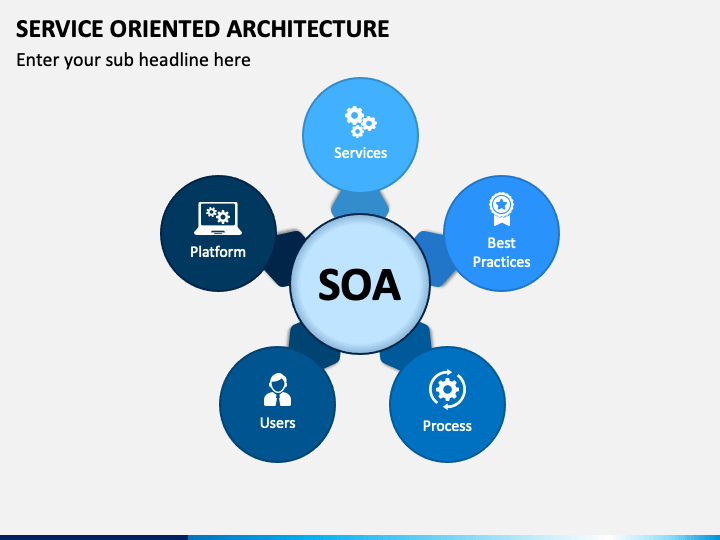 SERVICE ORIENTED ARCHITECTURE
Enter your sub headline here

Services

Platform

Best Practices

SOA

Users

Process